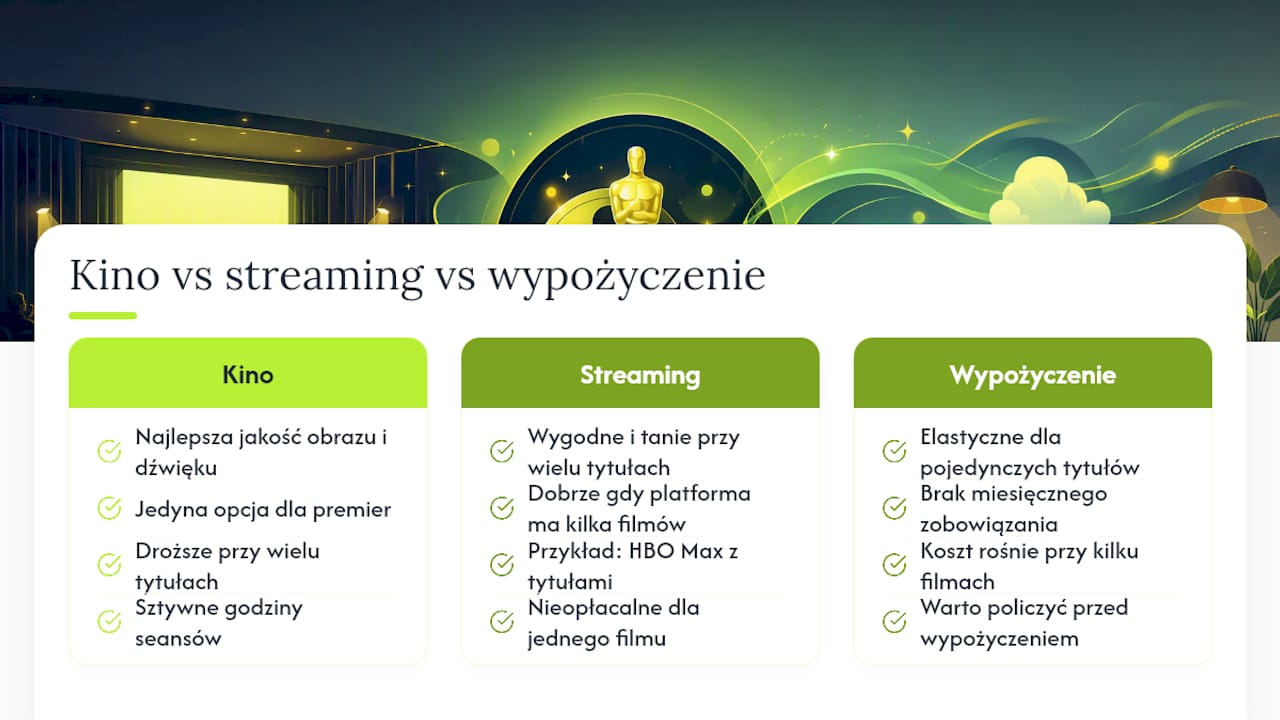 Kino vs streaming vs wypożyczenie

Kino

Najlepsza jakość obrazu i dźwięku

Jedyna opcja dla premier

Droższe przy wielu tytułach

Sztywne godziny seansów

Streaming

Wygodne i tanie przy wielu tytułach

Dobrze gdy platforma ma kilka filmów

Przykład: HBO Max z tytułami

Nieopłacalne dla jednego filmu

Wypożyczenie

Elastyczne dla pojedynczych tytułów

Brak miesięcznego zobowiązania

Koszt rośnie przy kilku filmach

Warto policzyć przed wypożyczeniem